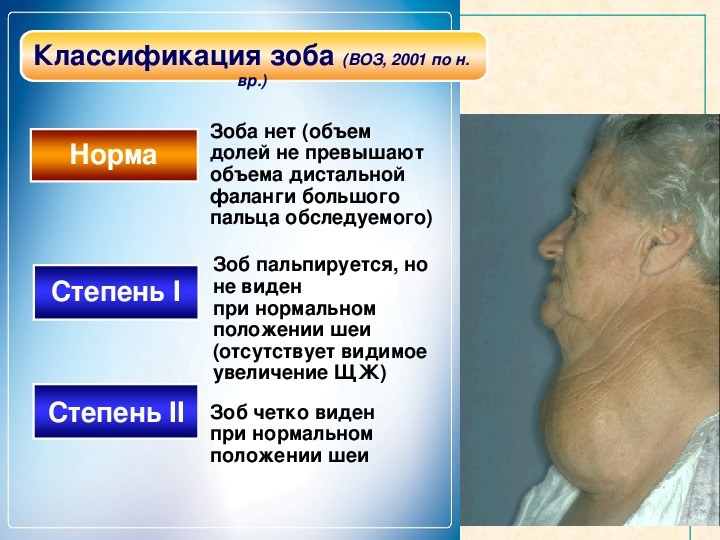 Классификация зоба (ВОЗ, 2001 по н. вр.)

Норма

Зоба нет (объем долей не превышают объема дистальной фаланги большого пальца обследуемого)

Степень I

Зоб пальпируется, но не виден при нормальном положении шеи (отсутствует видимое увеличение ЩЖ)

Степень II

Зоб четко виден при нормальном положении шеи